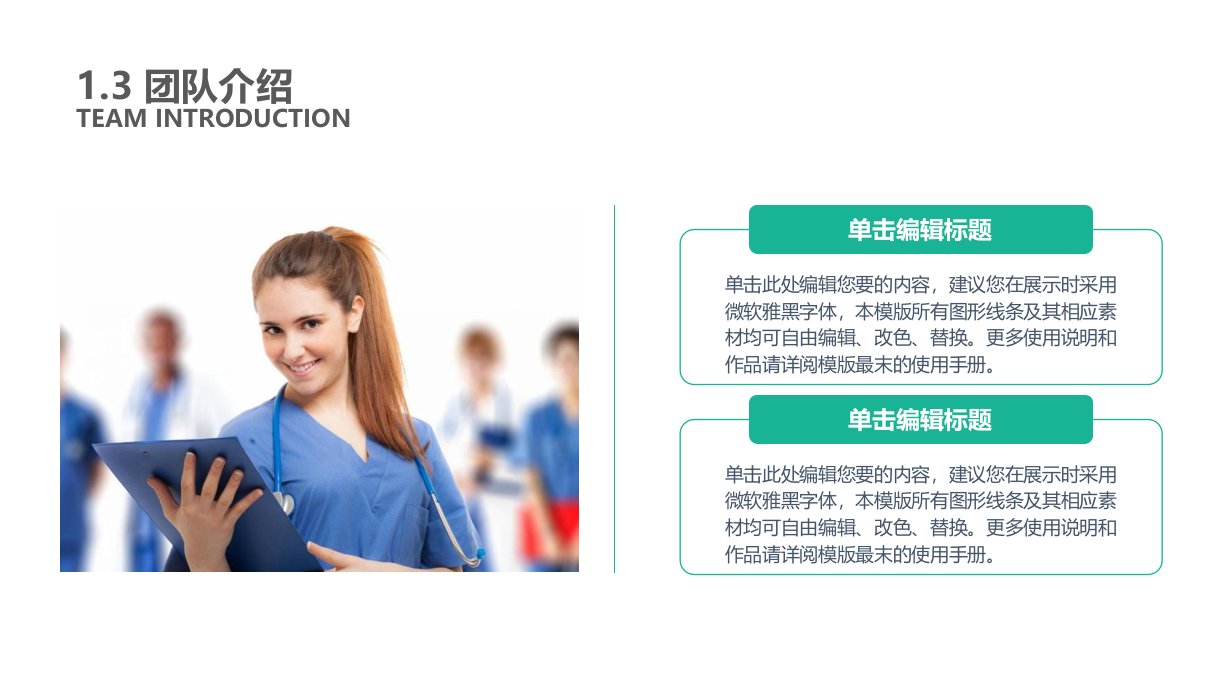 1.3 团队介绍
TEAM INTRODUCTION

单击编辑标题

单击此处编辑您要的内容，建议您在展示时采用微软雅黑字体，本模版所有图形线条及其相应素材均可自由编辑、改色、替换。更多使用说明和作品请详阅模版最末的使用手册。

单击编辑标题

单击此处编辑您要的内容，建议您在展示时采用微软雅黑字体，本模版所有图形线条及其相应素材均可自由编辑、改色、替换。更多使用说明和作品请详阅模版最末的使用手册。